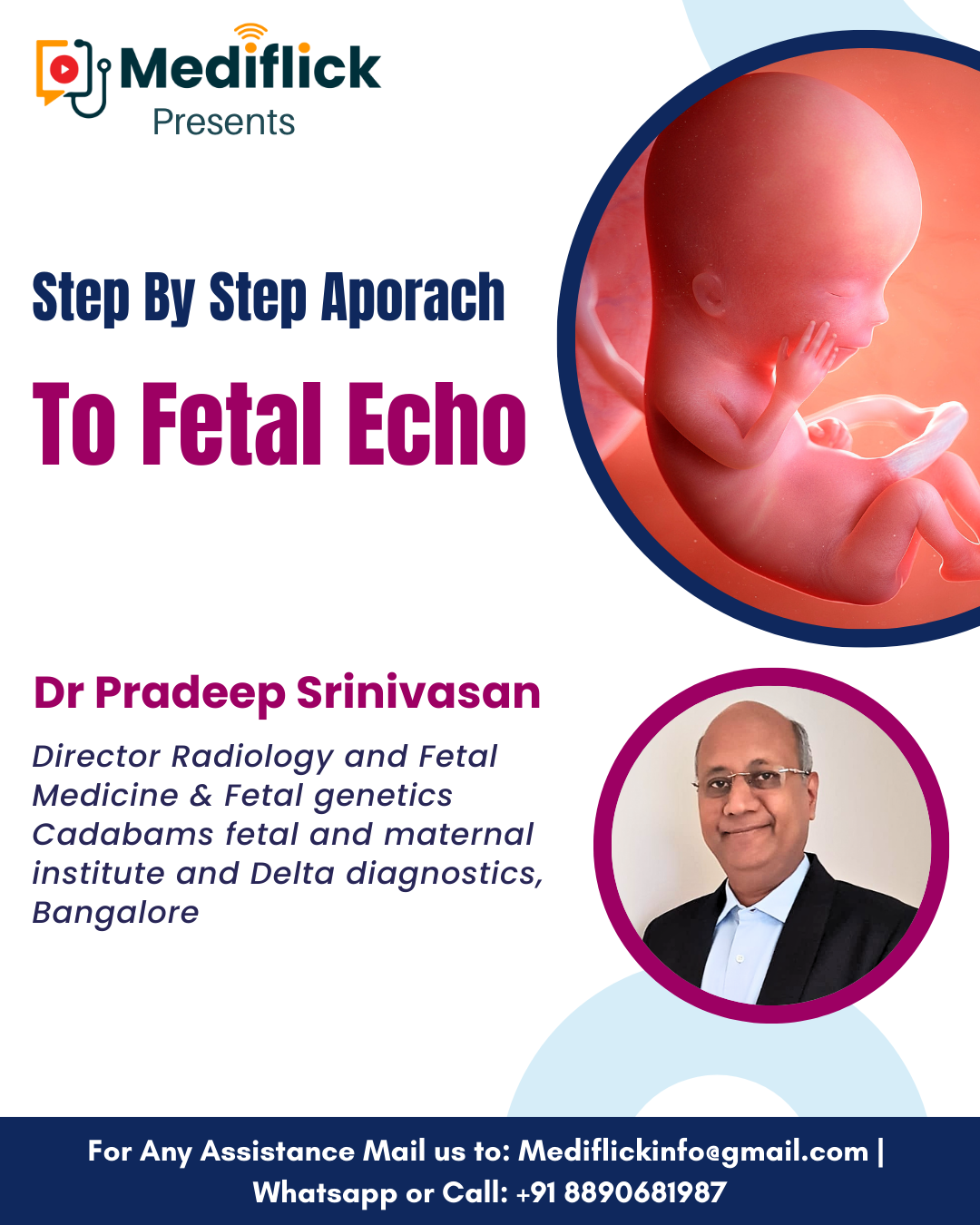 Mediflick
Presents

Step By Step Aporach
To Fetal Echo

Dr Pradeep Srinivasan
Director Radiology and Fetal Medicine & Fetal genetics Cadabams fetal and maternal institute and Delta diagnostics, Bangalore

For Any Assistance Mail us to: Mediflickinfo@gmail.com | Whatsapp or Call: +91 8890681987